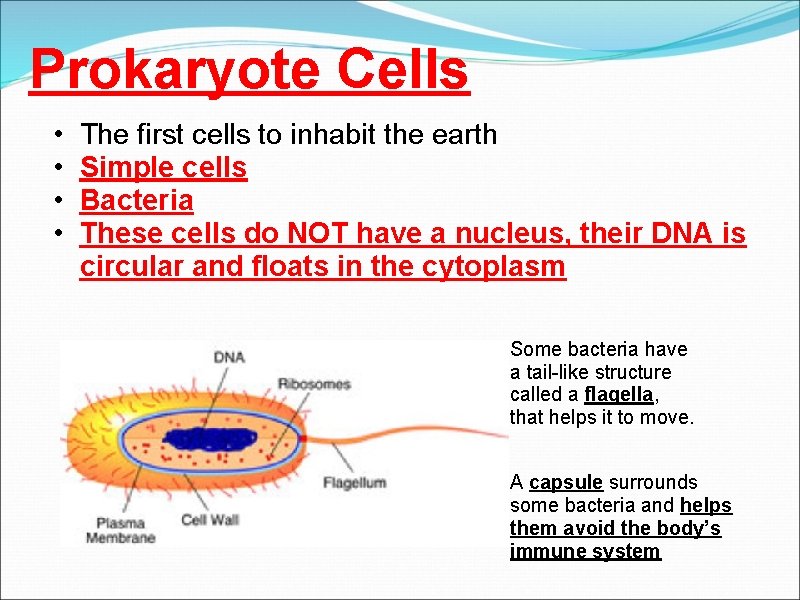 Prokaryote Cells

• The first cells to inhabit the earth
• Simple cells
• Bacteria
• These cells do NOT have a nucleus, their DNA is circular and floats in the cytoplasm

DNA
Ribosomes
Flagellum
Plasma Membrane
Cell Wall

Some bacteria have a tail-like structure called a flagella, that helps it to move.

A capsule surrounds some bacteria and helps them avoid the body's immune system